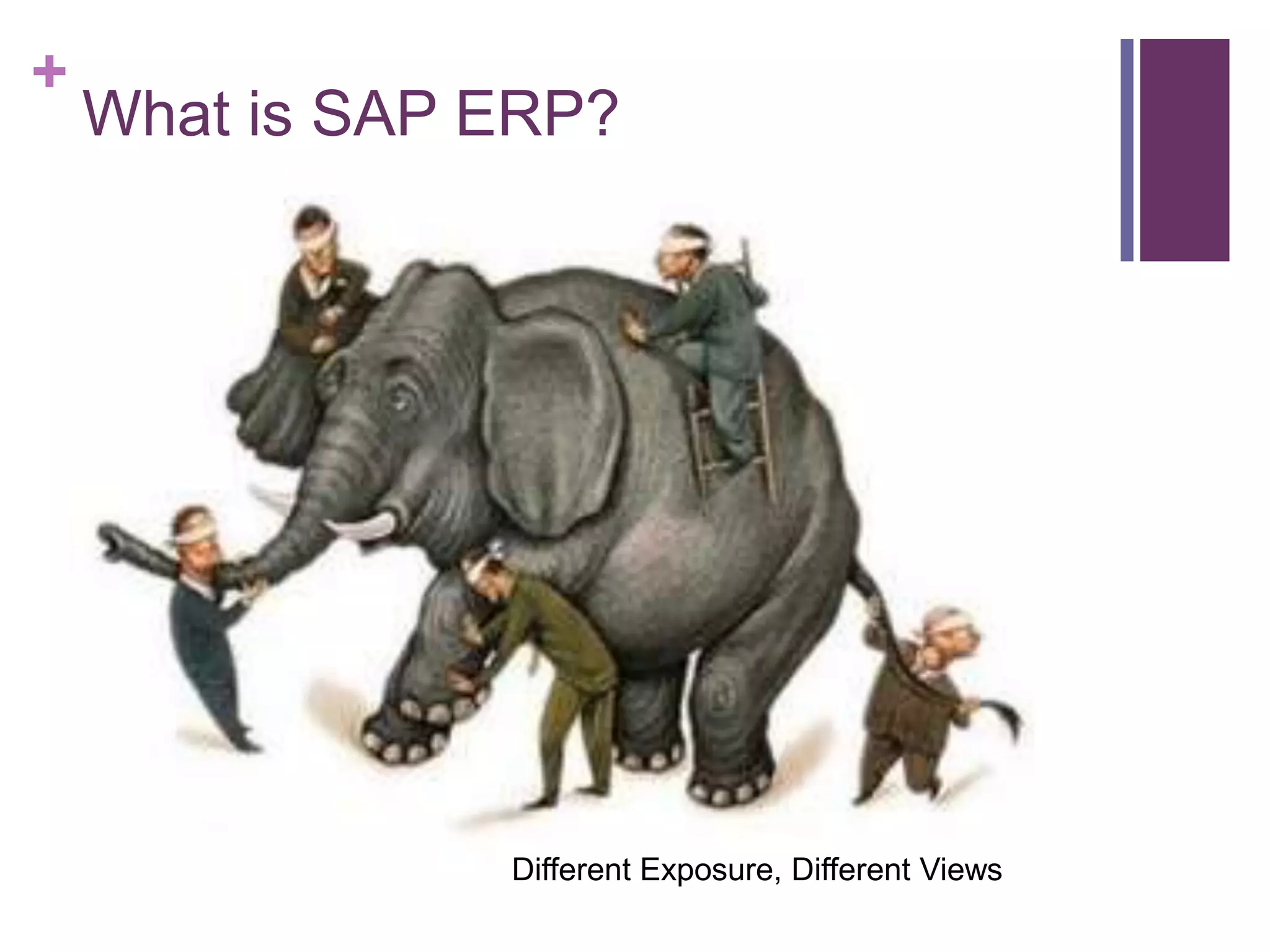 +
What is SAP ERP?

Different Exposure, Different Views